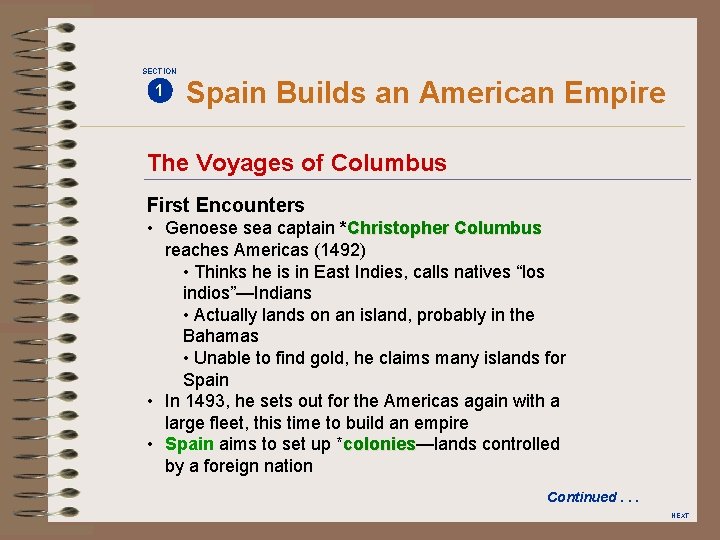 SECTION
1
Spain Builds an American Empire

The Voyages of Columbus

First Encounters
• Genoese sea captain *Christopher Columbus reaches Americas (1492)
• Thinks he is in East Indies, calls natives “los indios”—Indians
• Actually lands on an island, probably in the Bahamas
• Unable to find gold, he claims many islands for Spain
• In 1493, he sets out for the Americas again with a large fleet, this time to build an empire
• Spain aims to set up *colonies—lands controlled by a foreign nation

Continued . . .

NEXT